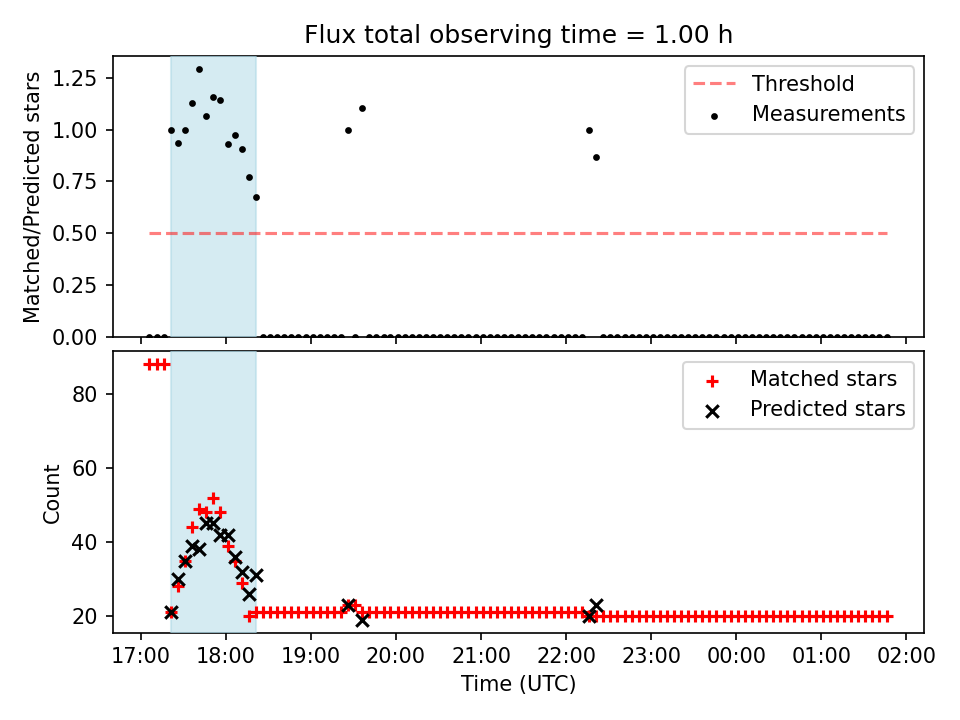 Flux total observing time = 1.00 h

Matched/Predicted stars

1.25
1.00
0.75
0.50
0.25
0.00

Threshold
Measurements

Count

80
60
40
20

Matched stars
Predicted stars

17:00 18:00 19:00 20:00 21:00 22:00 23:00 00:00 01:00 02:00

Time (UTC)